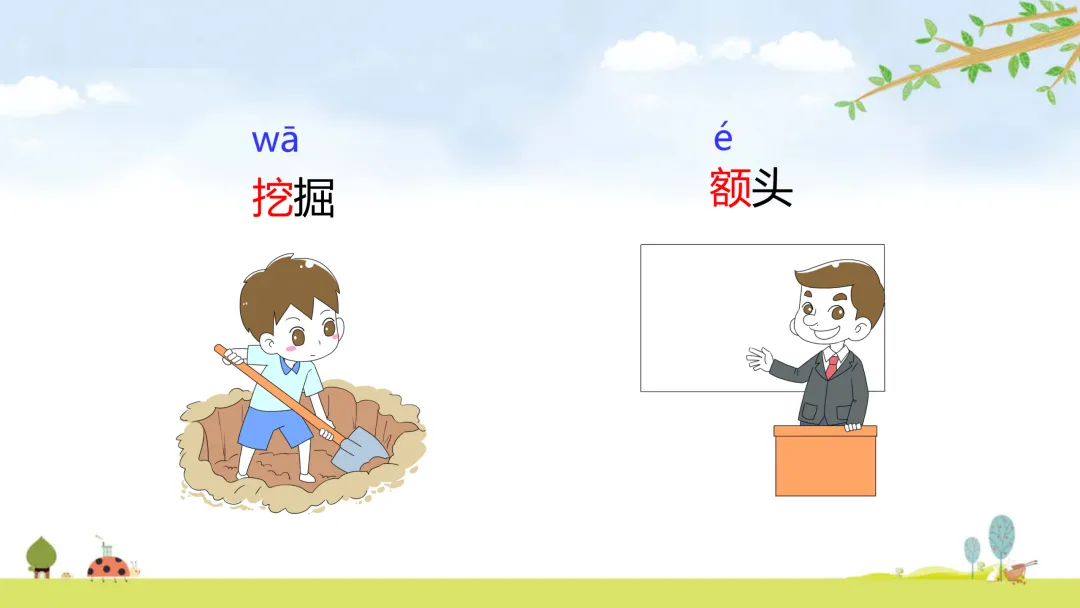 wā
挖掘

é
额头